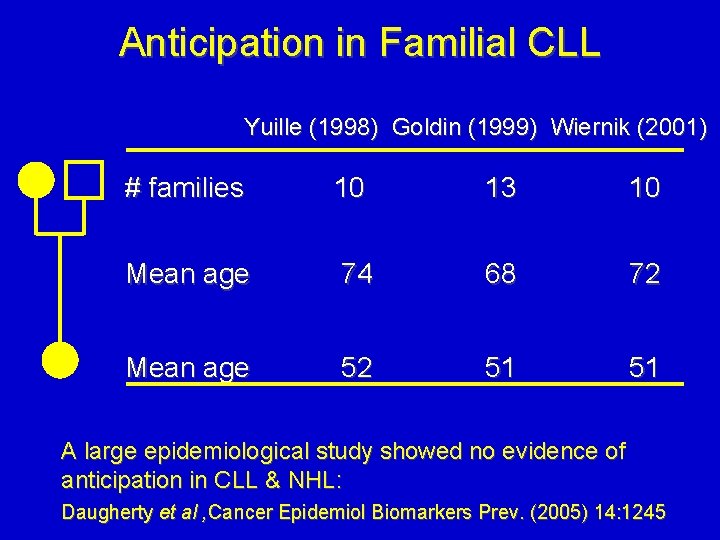 Anticipation in Familial CLL

| | Yuille (1998) | Goldin (1999) | Wiernik (2001) |
|---|---|---|---|
| # families | 10 | 13 | 10 |
| Mean age | 74 | 68 | 72 |
| Mean age | 52 | 51 | 51 |

A large epidemiological study showed no evidence of anticipation in CLL & NHL:

Daugherty et al ,Cancer Epidemiol Biomarkers Prev. (2005) 14:1245